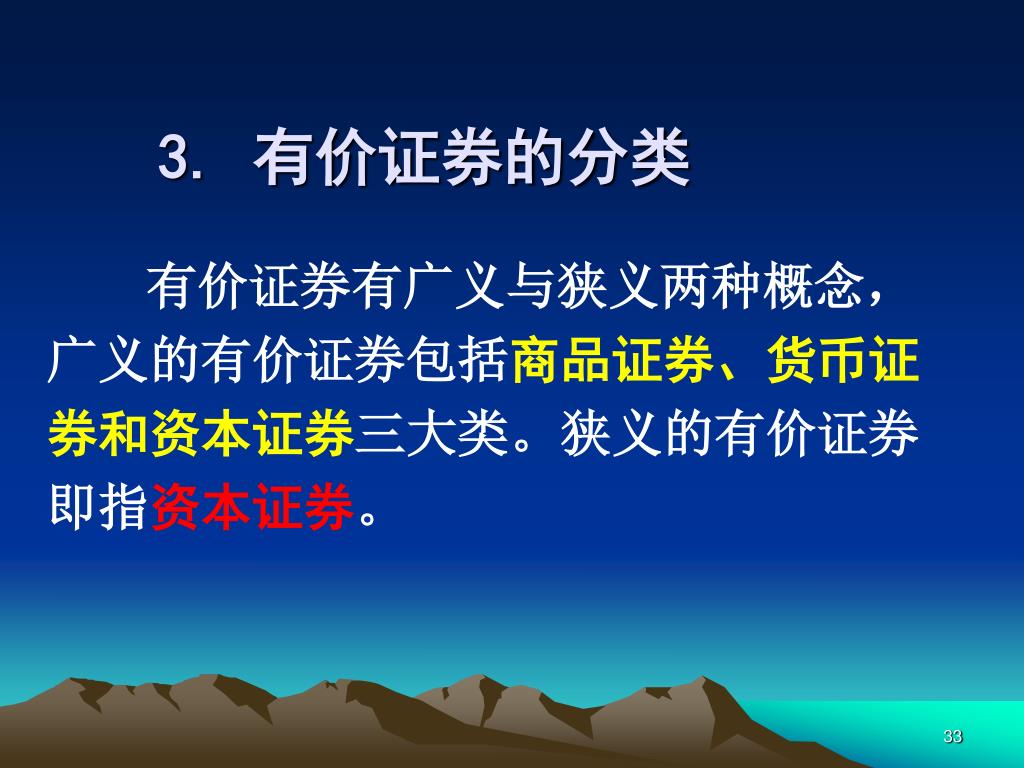 3. 有价证券的分类

有价证券有广义与狭义两种概念，广义的有价证券包括商品证券、货币证券和资本证券三大类。狭义的有价证券即指资本证券。

33